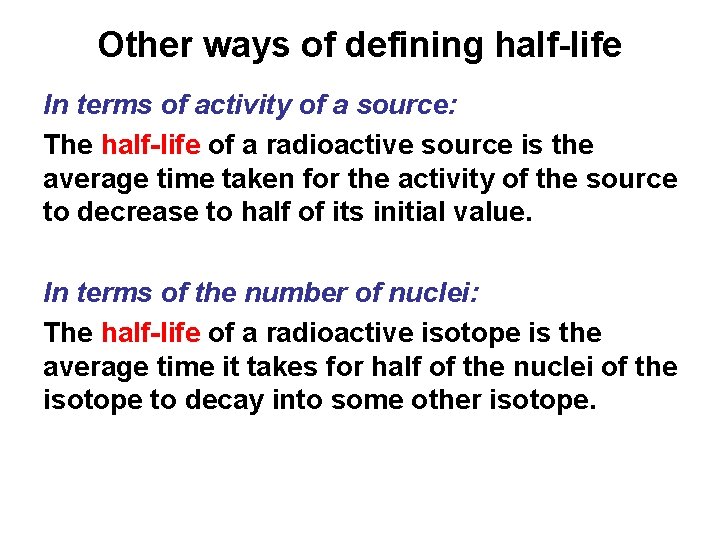 Other ways of defining half-life

In terms of activity of a source:

The half-life of a radioactive source is the average time taken for the activity of the source to decrease to half of its initial value.

In terms of the number of nuclei:

The half-life of a radioactive isotope is the average time it takes for half of the nuclei of the isotope to decay into some other isotope.